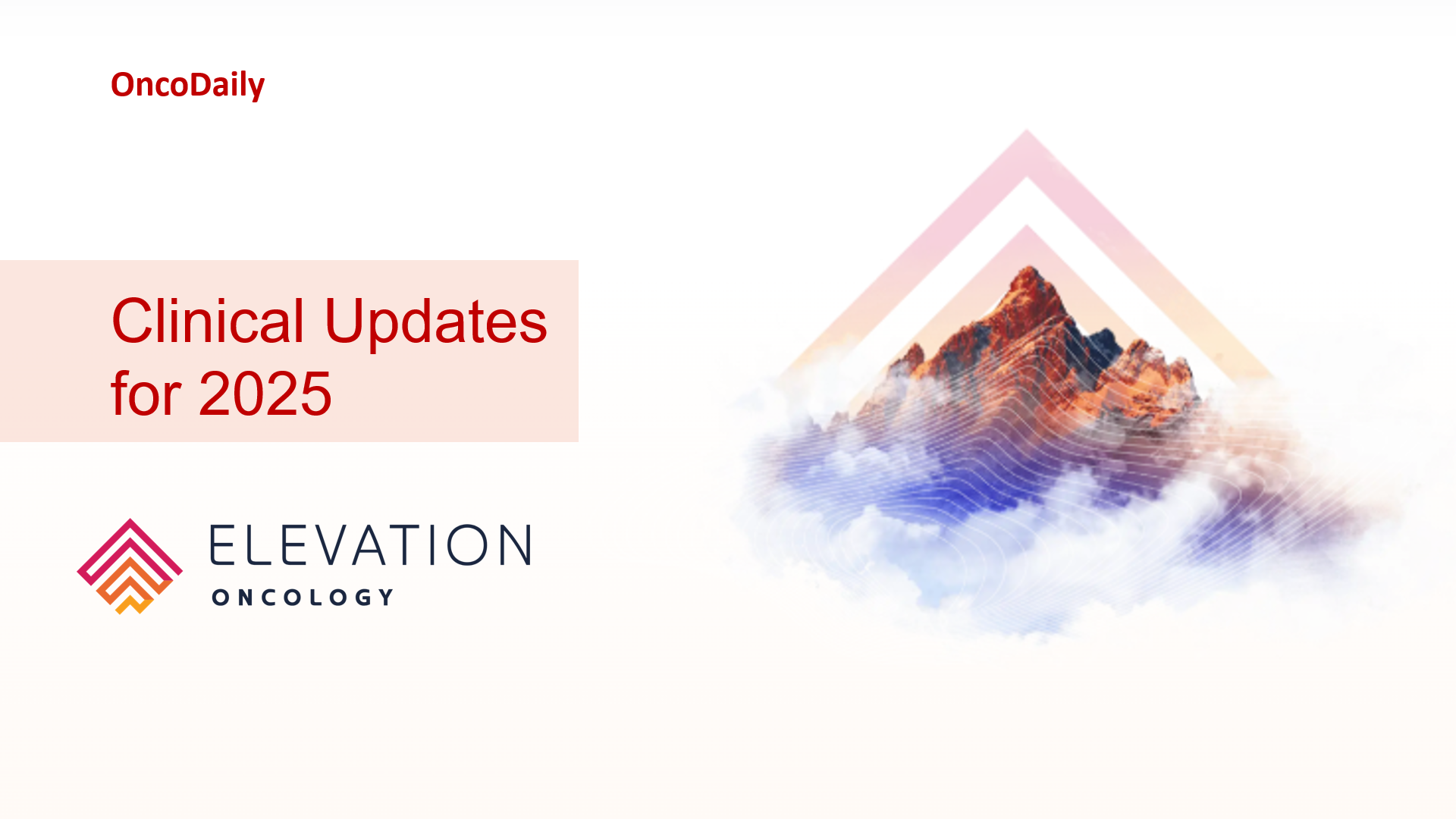 OncoDaily

Clinical Updates for 2025

ELEVATION
ONCOLOGY